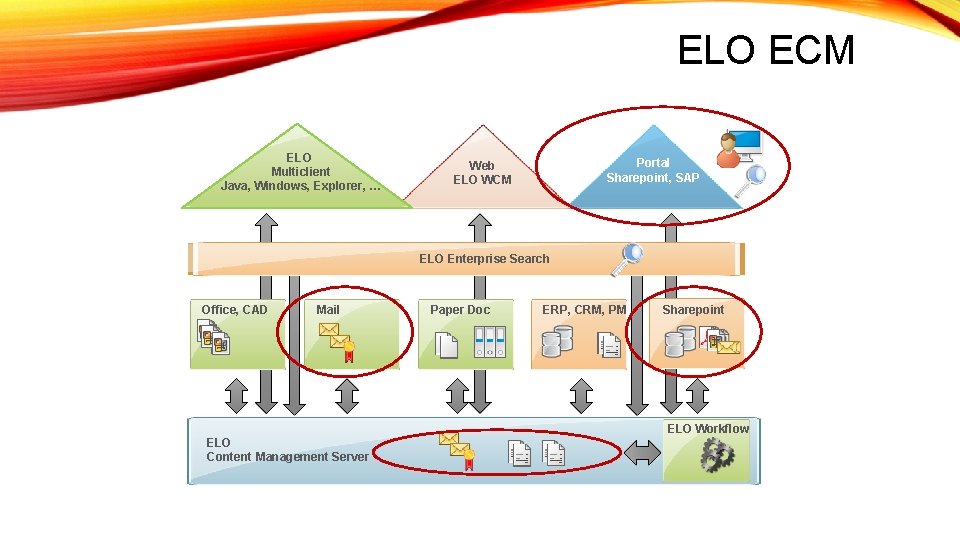 ELO ECM

ELO
Multiclient
Java, Windows, Explorer, ...

Web
ELO WCM

Portal
Sharepoint, SAP

ELO Enterprise Search

Office, CAD

Mail

Paper Doc

ERP, CRM, PM

Sharepoint

ELO
Content Management Server

ELO Workflow